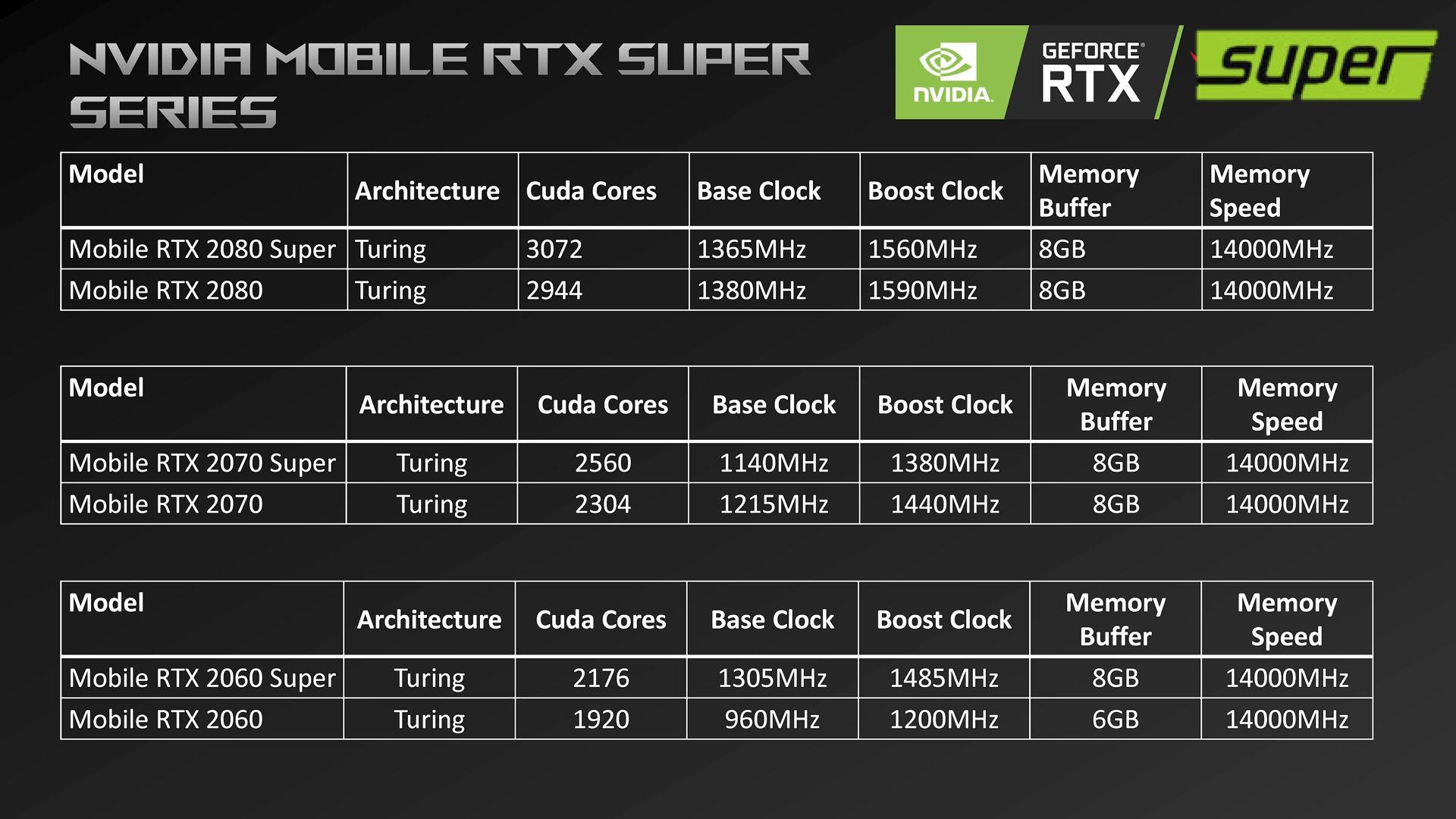 NVIDIA MOBILE RTX SUPER SERIES

NVIDIA

GEFORCE® RTX

super

| Model | Architecture | Cuda Cores | Base Clock | Boost Clock | Memory Buffer | Memory Speed |
|---|---|---|---|---|---|---|
| Mobile RTX 2080 Super | Turing | 3072 | 1365MHz | 1560MHz | 8GB | 14000MHz |
| Mobile RTX 2080 | Turing | 2944 | 1380MHz | 1590MHz | 8GB | 14000MHz |

| Model | Architecture | Cuda Cores | Base Clock | Boost Clock | Memory Buffer | Memory Speed |
|---|---|---|---|---|---|---|
| Mobile RTX 2070 Super | Turing | 2560 | 1140MHz | 1380MHz | 8GB | 14000MHz |
| Mobile RTX 2070 | Turing | 2304 | 1215MHz | 1440MHz | 8GB | 14000MHz |

| Model | Architecture | Cuda Cores | Base Clock | Boost Clock | Memory Buffer | Memory Speed |
|---|---|---|---|---|---|---|
| Mobile RTX 2060 Super | Turing | 2176 | 1305MHz | 1485MHz | 8GB | 14000MHz |
| Mobile RTX 2060 | Turing | 1920 | 960MHz | 1200MHz | 6GB | 14000MHz |